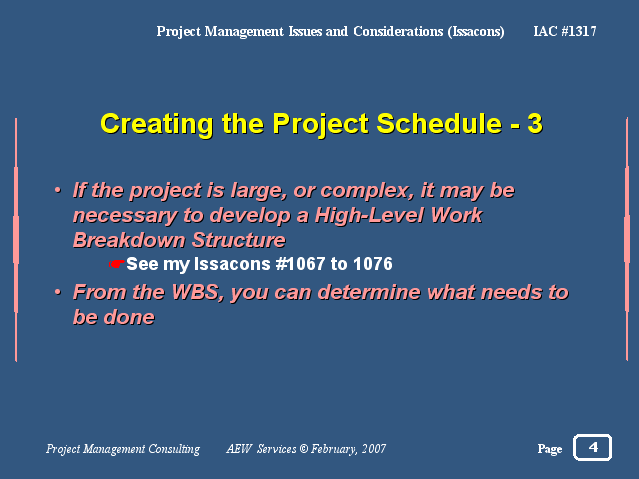 Project Management Issues and Considerations (Issacons) IAC #1317

Creating the Project Schedule - 3

• If the project is large, or complex, it may be necessary to develop a High-Level Work Breakdown Structure

☛See my Issacons #1067 to 1076

• From the WBS, you can determine what needs to be done

Project Management Consulting AEW Services © February, 2007 Page 4